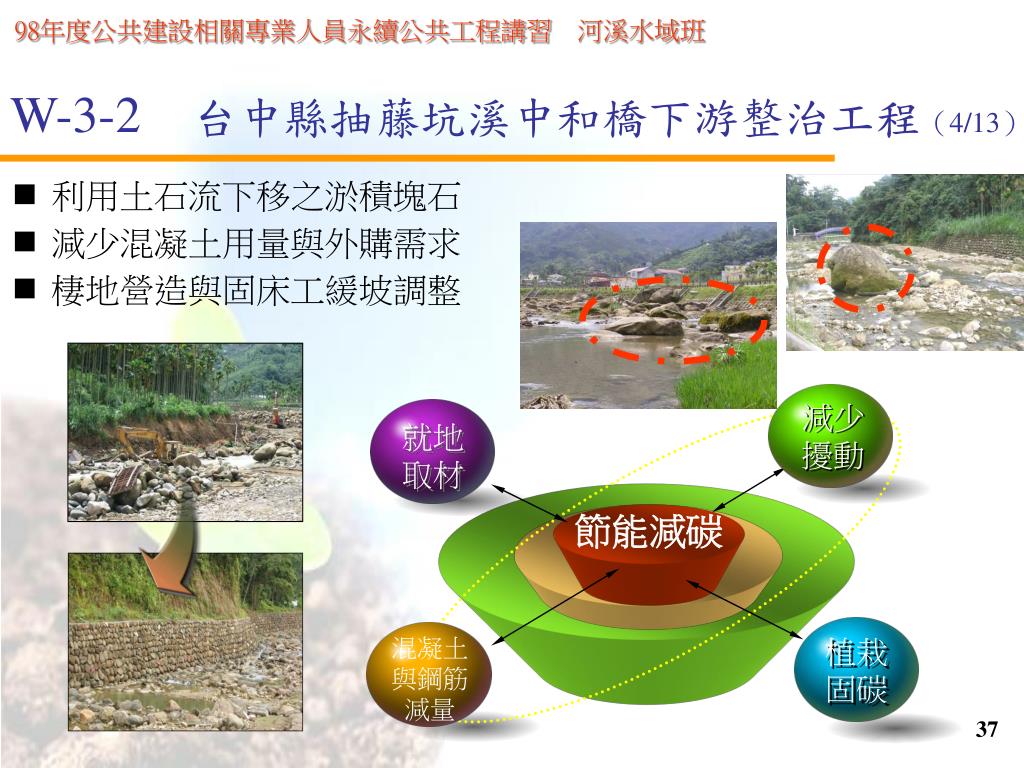 98年度公共建設相關專業人員永續公共工程講習　河溪水域班

W-3-2　台中縣抽藤坑溪中和橋下游整治工程（4/13）

■ 利用土石流下移之淤積塊石
■ 減少混凝土用量與外購需求
■ 棲地營造與固床工緩坡調整

就地取材

減少擾動

節能減碳

混凝土與鋼筋減量

植栽固碳

37